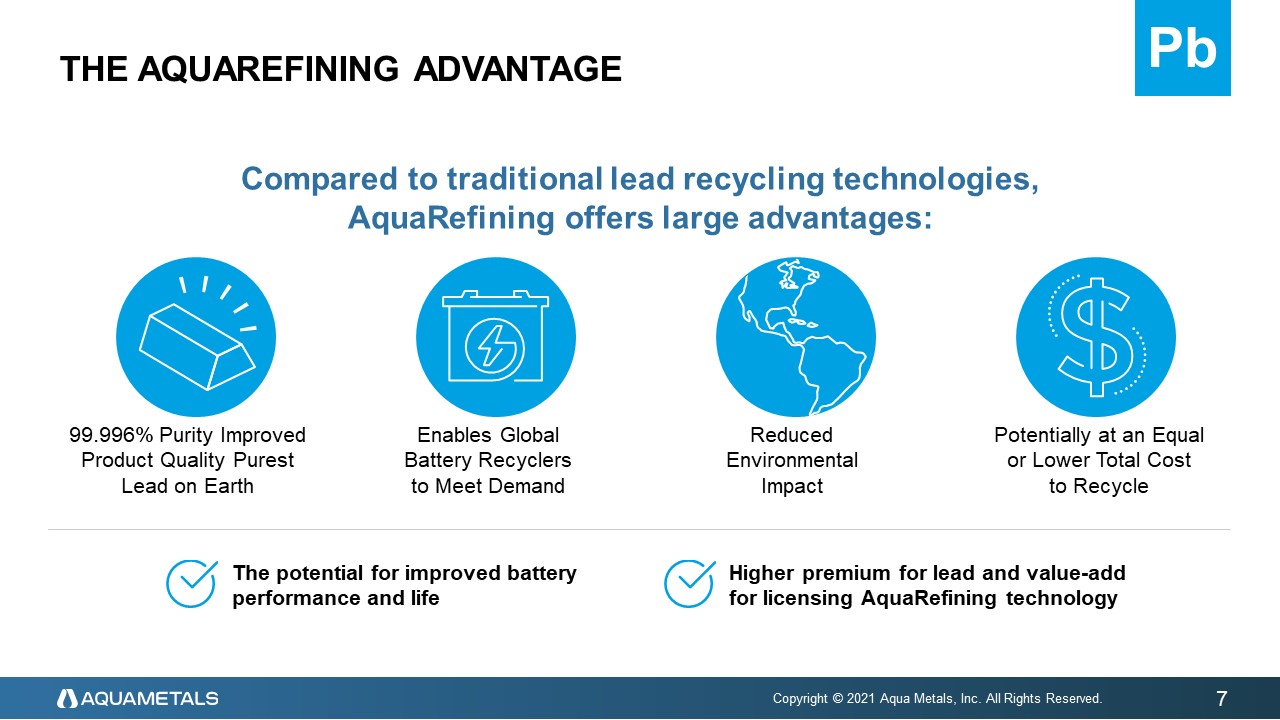 THE AQUAREFINING ADVANTAGE

Pb

Compared to traditional lead recycling technologies, AquaRefining offers large advantages:

99.996% Purity Improved Product Quality Purest Lead on Earth

Enables Global Battery Recyclers to Meet Demand

Reduced Environmental Impact

Potentially at an Equal or Lower Total Cost to Recycle

The potential for improved battery performance and life

Higher premium for lead and value-add for licensing AquaRefining technology

AQUAMETALS

Copyright © 2021 Aqua Metals, Inc. All Rights Reserved.

7